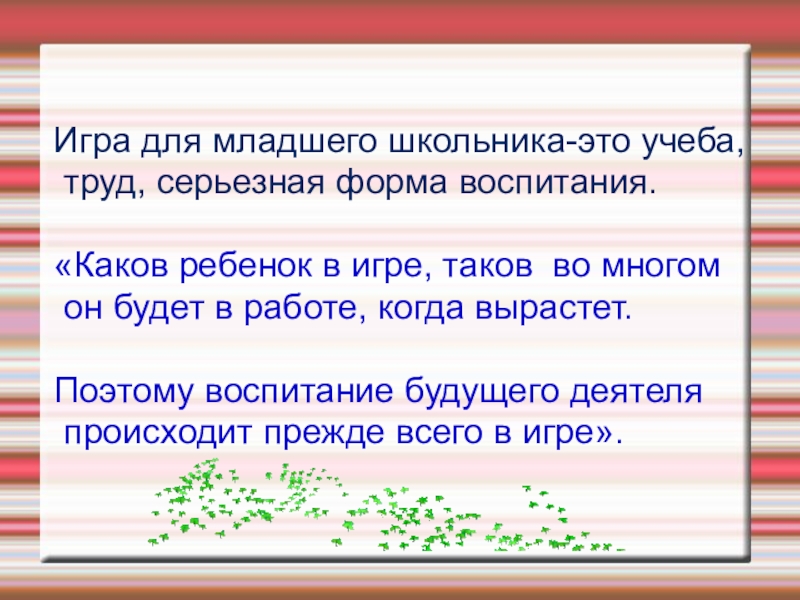 Игра для младшего школьника-это учеба, труд, серьезная форма воспитания.

«Каков ребенок в игре, таков во многом он будет в работе, когда вырастет.

Поэтому воспитание будущего деятеля происходит прежде всего в игре».